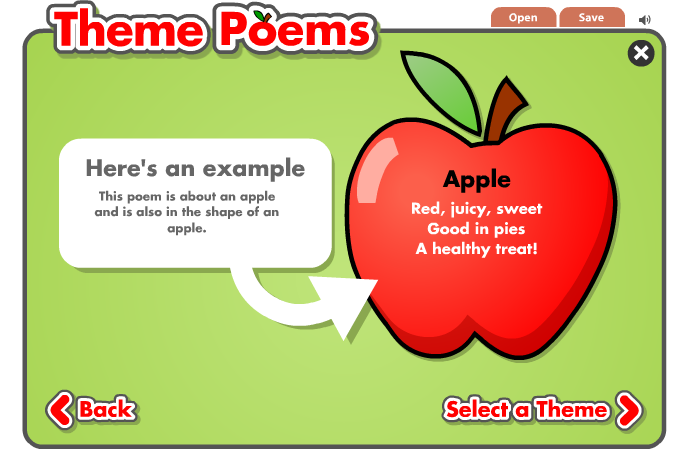 Theme Poems

Open Save

Here's an example

This poem is about an apple and is also in the shape of an apple.

Apple
Red, juicy, sweet
Good in pies
A healthy treat!

Back

Select a Theme